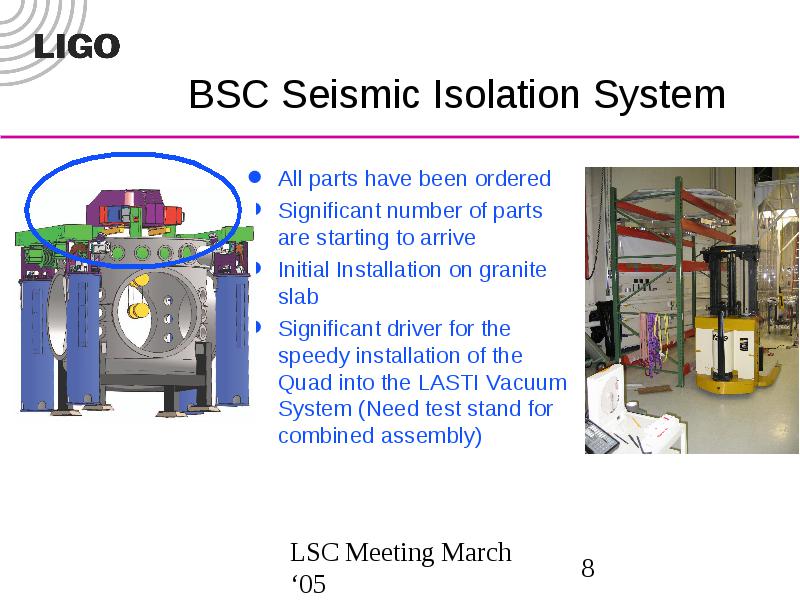 LIGO

BSC Seismic Isolation System

- All parts have been ordered
- Significant number of parts are starting to arrive
- Initial Installation on granite slab
- Significant driver for the speedy installation of the Quad into the LASTI Vacuum System (Need test stand for combined assembly)

LSC Meeting March ‘05

8